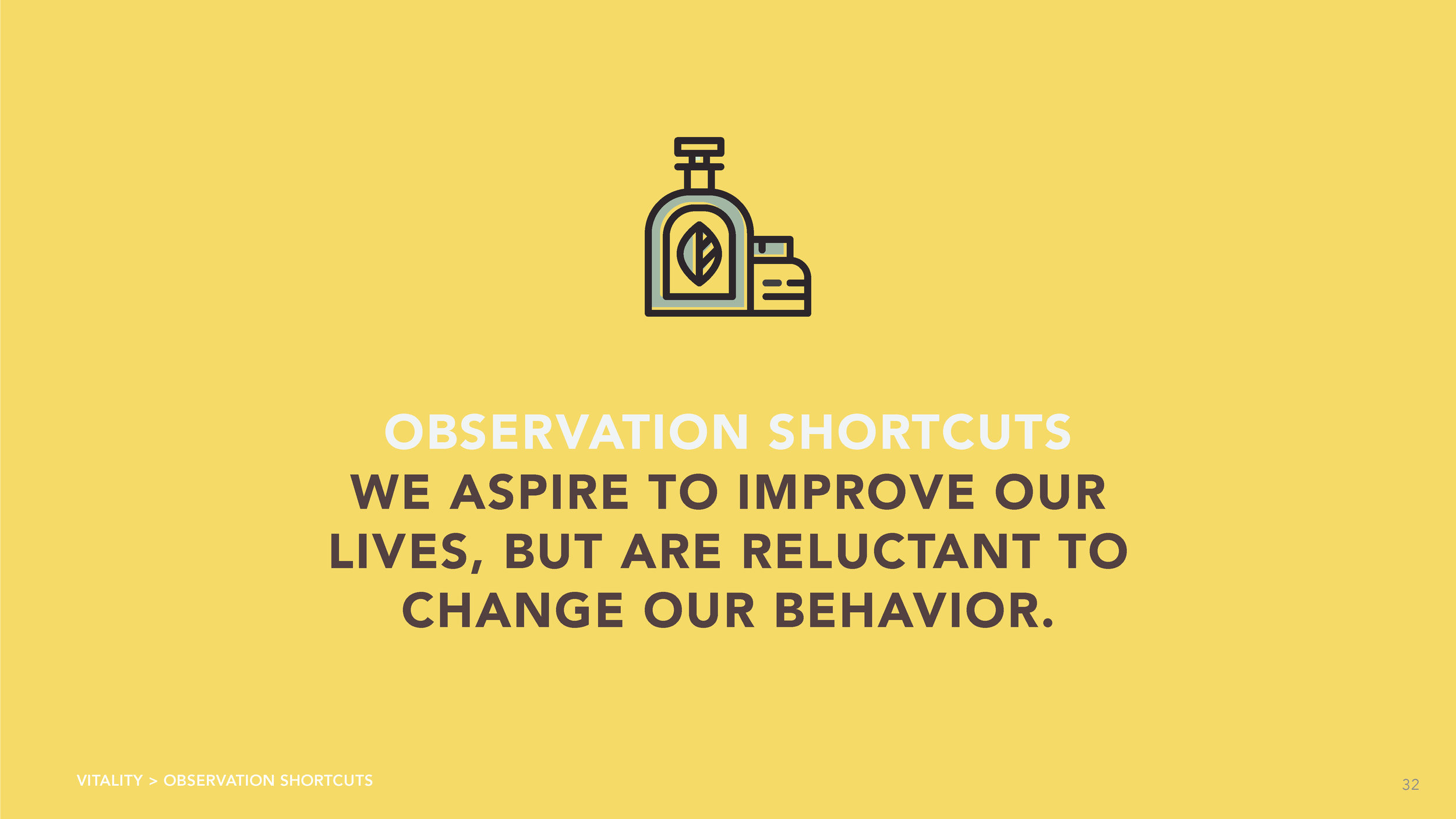 OBSERVATION SHORTCUTS
WE ASPIRE TO IMPROVE OUR LIVES, BUT ARE RELUCTANT TO CHANGE OUR BEHAVIOR.

VITALITY > OBSERVATION SHORTCUTS

32